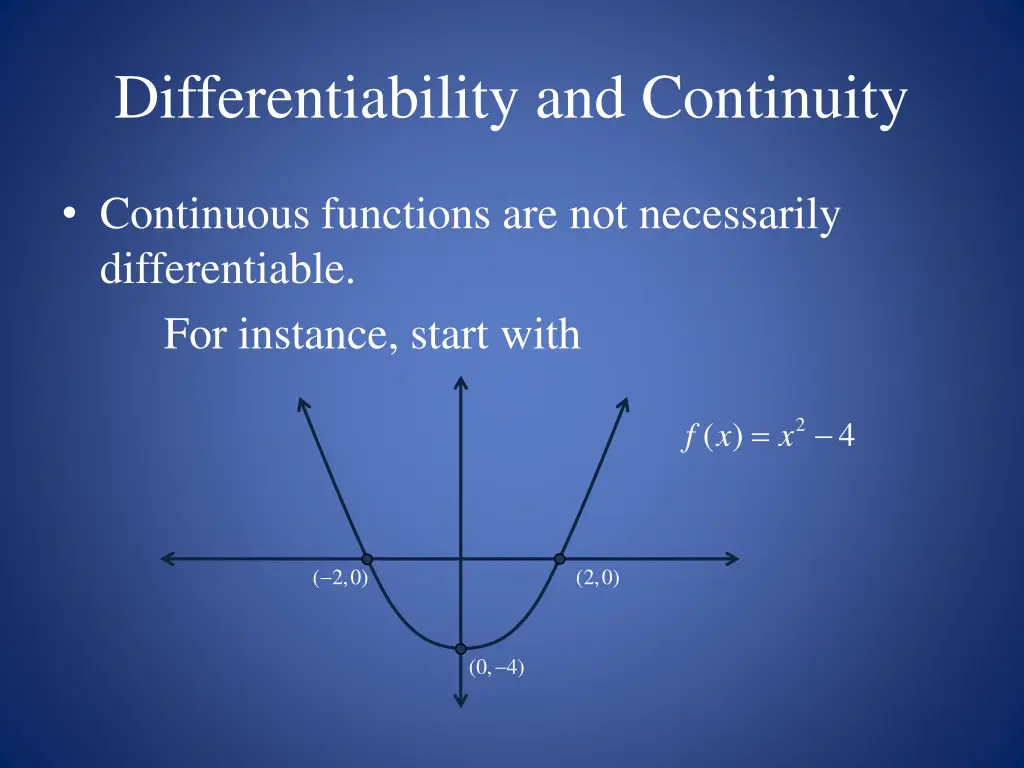 Differentiability and Continuity

• Continuous functions are not necessarily differentiable.

For instance, start with

$f(x) = x^2 - 4$

$(-2, 0)$

$(2, 0)$

$(0, -4)$